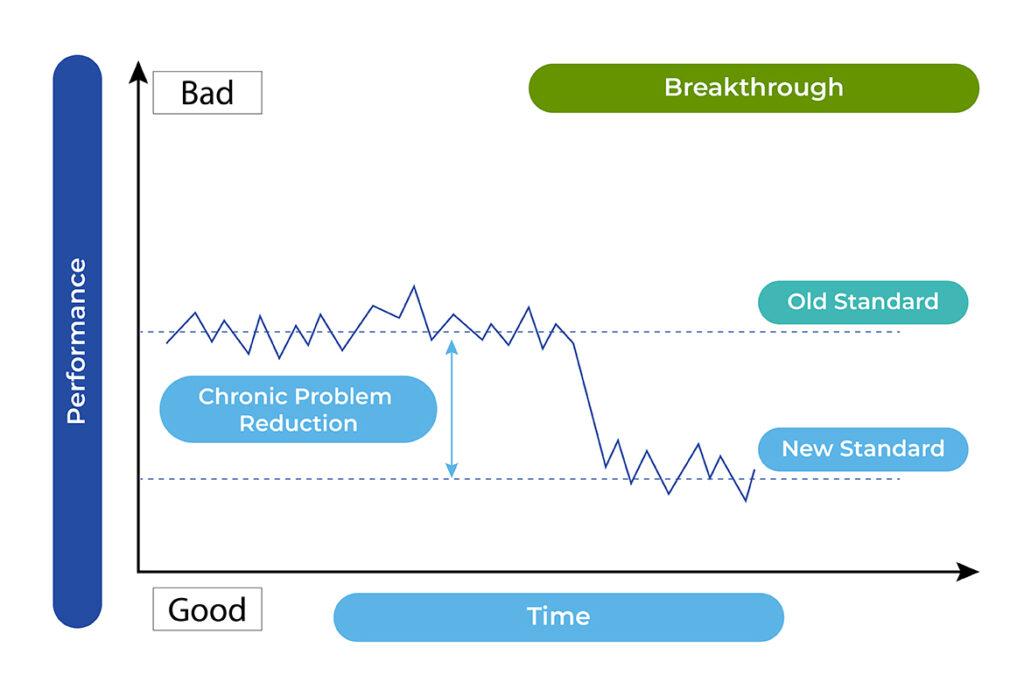 Performance

Bad

Breakthrough

Old Standard

Chronic Problem Reduction

New Standard

Good

Time